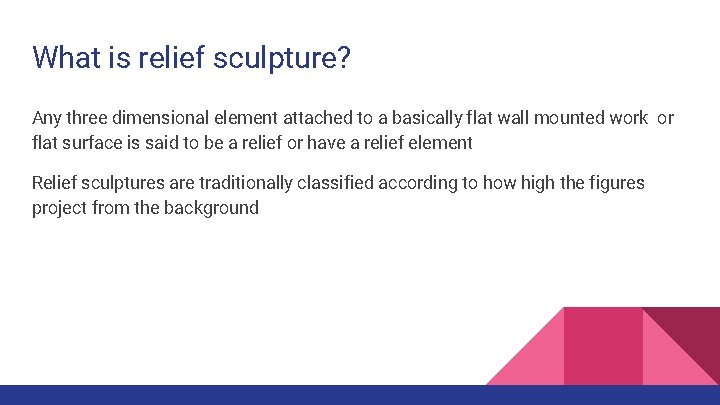 What is relief sculpture?

Any three dimensional element attached to a basically flat wall mounted work or flat surface is said to be a relief or have a relief element

Relief sculptures are traditionally classified according to how high the figures project from the background